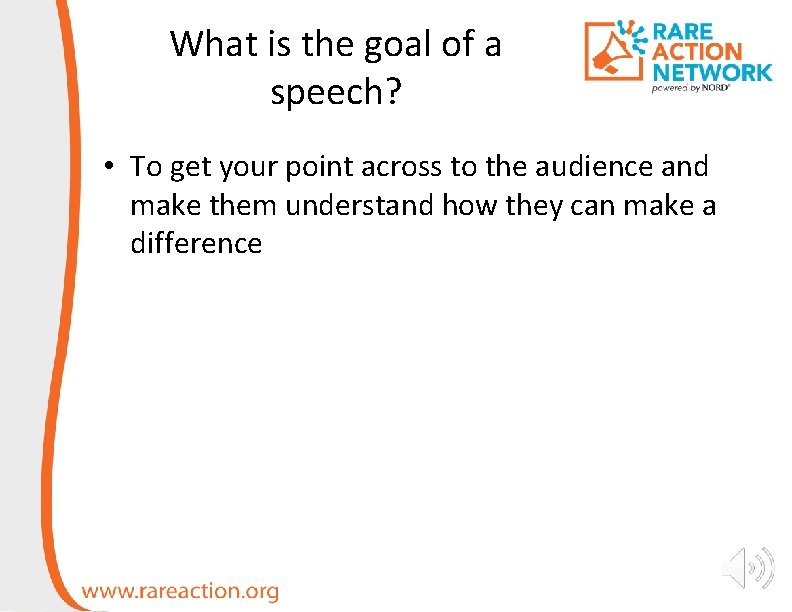 What is the goal of a speech?

RARE ACTION NETWORK
powered by NORD®

• To get your point across to the audience and make them understand how they can make a difference

www.rareaction.org